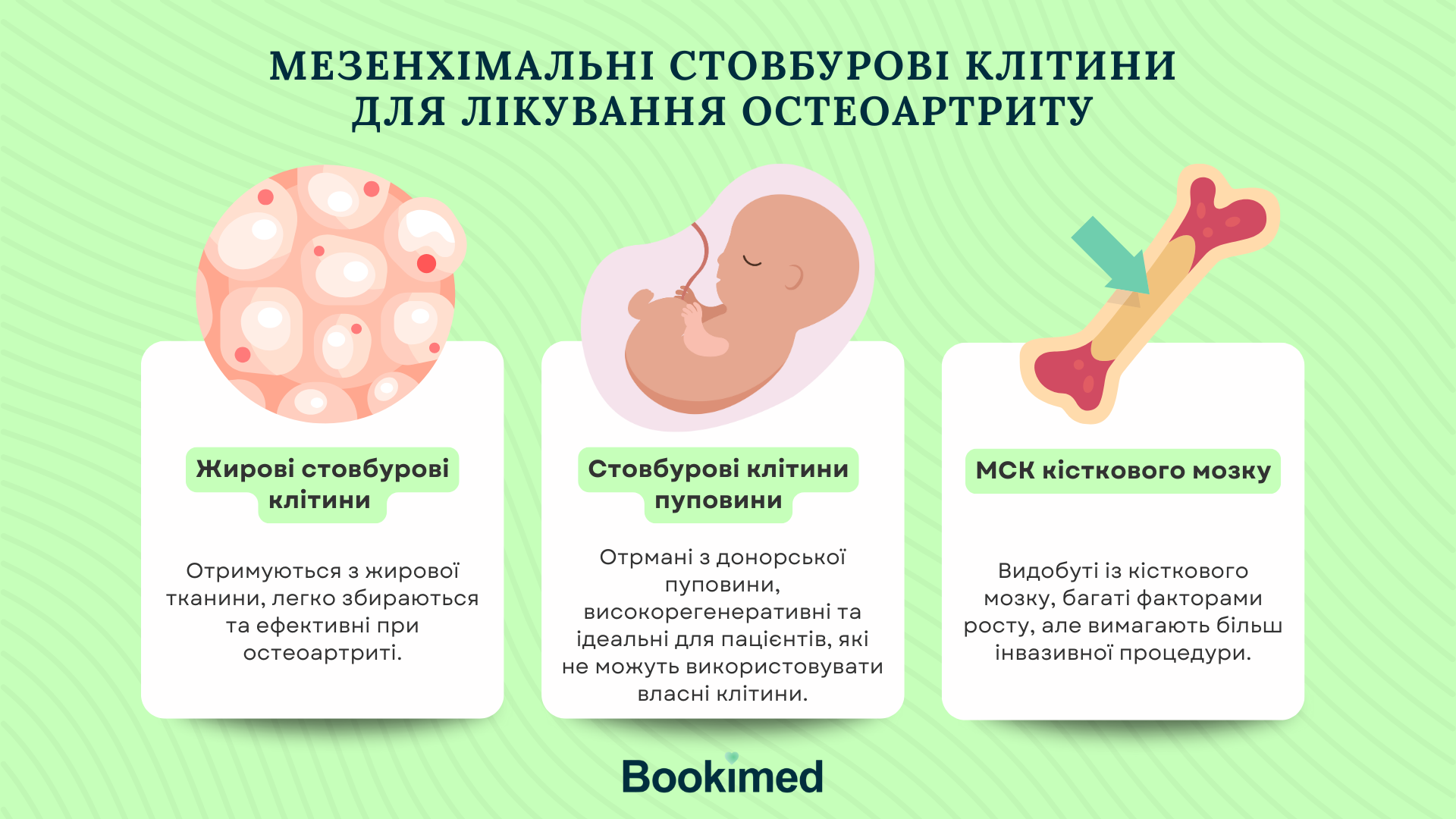 МЕЗЕНХІМАЛЬНІ СТОВБУРОВІ КЛІТИНИ ДЛЯ ЛІКУВАННЯ ОСТЕОАРТРИТУ

Жирові стовбурові клітини

Отримуються з жирової тканини, легко збираються та ефективні при остеоартриті.

Стовбурові клітини пуповини

Отрмані з донорської пуповини, високорегенеративні та ідеальні для пацієнтів, які не можуть використовувати власні клітини.

МСК кісткового мозку

Видобуті із кісткового мозку, багаті факторами росту, але вимагають більш інвазивної процедури.

Bookimed